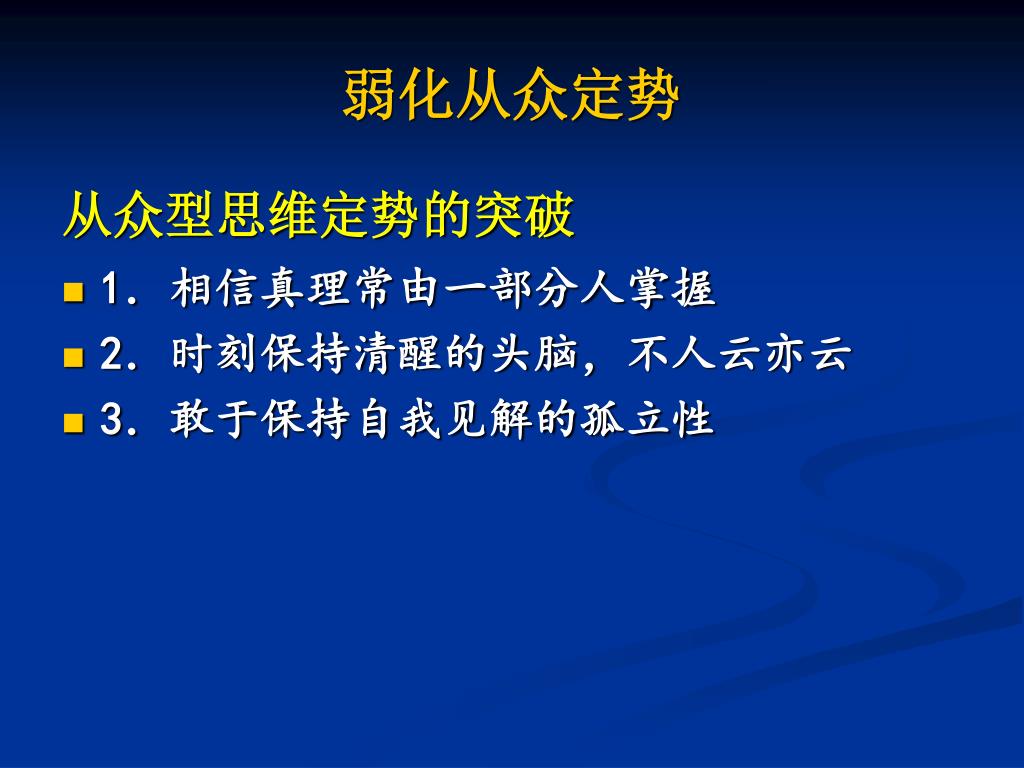 弱化从众定势

从众型思维定势的突破

1．相信真理常由一部分人掌握

2．时刻保持清醒的头脑，不人云亦云

3．敢于保持自我见解的孤立性